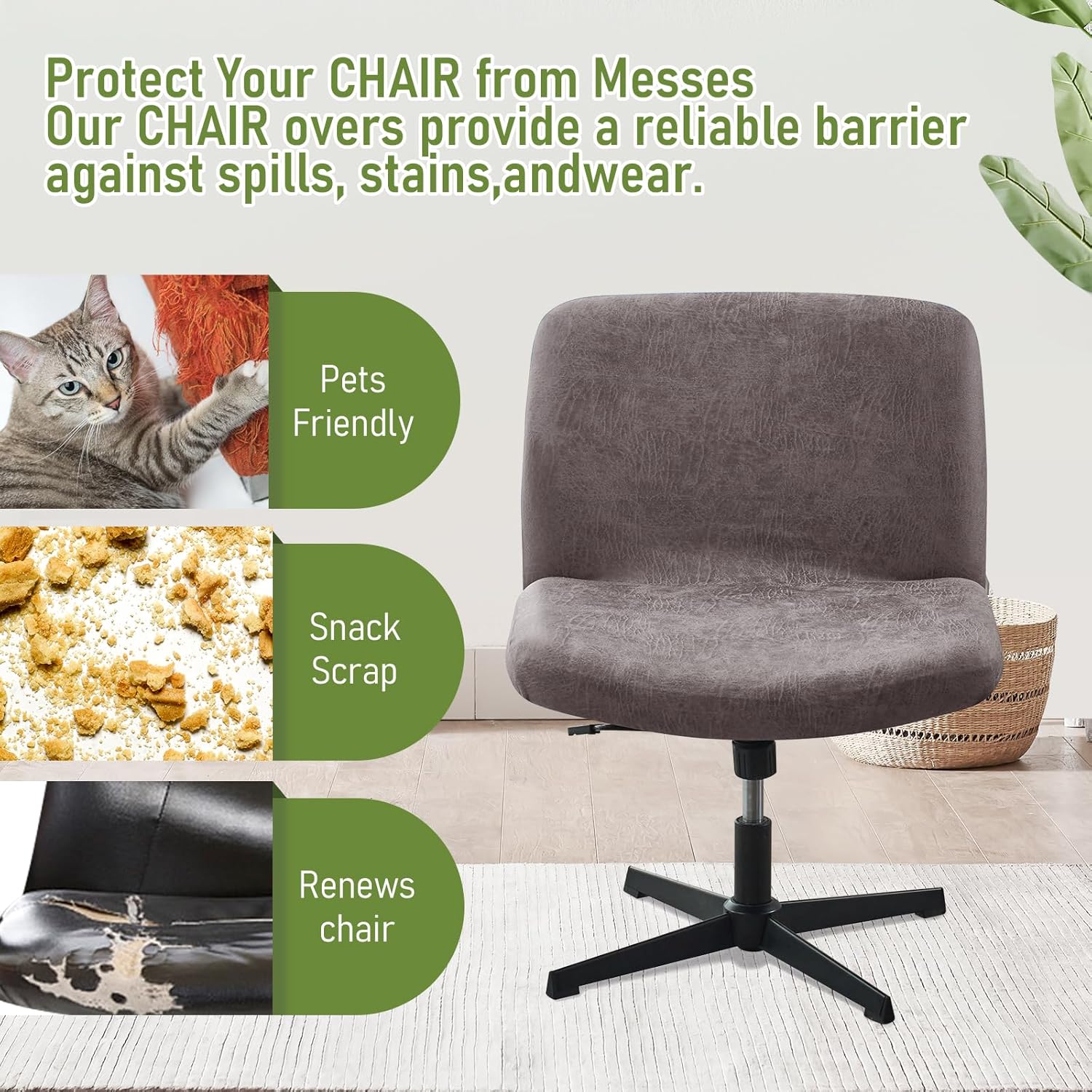 Protect Your CHAIR from Messes
Our CHAIR overs provide a reliable barrier against spills, stains,andwear.

Pets Friendly

Snack Scrap

Renews chair